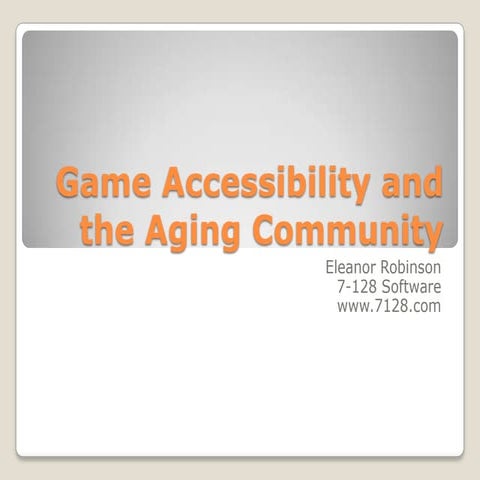 Game Accessibility and the Aging Community

Eleanor Robinson
7-128 Software
www.7128.com